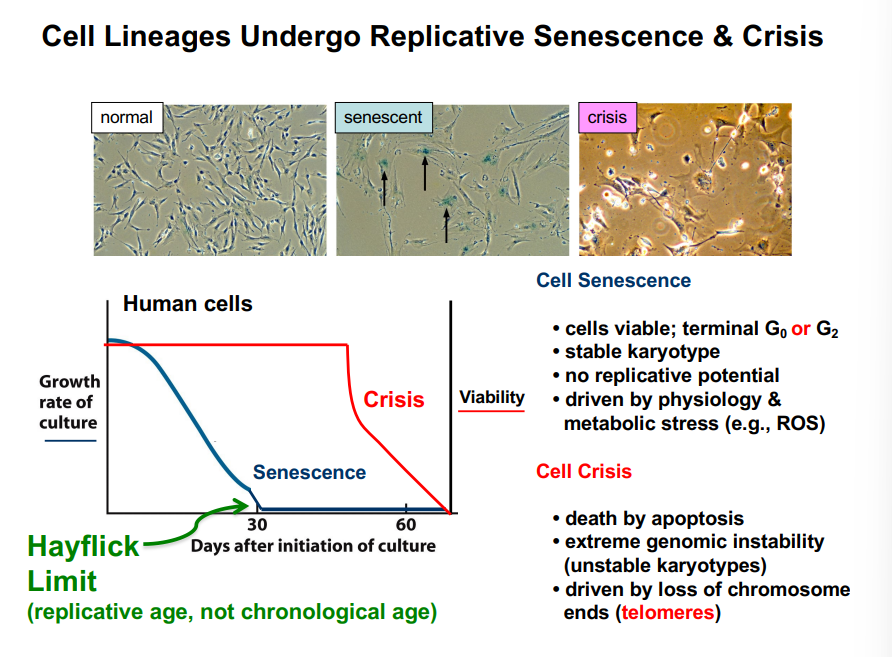 Cell Lineages Undergo Replicative Senescence & Crisis

normal

senescent

crisis

Human cells

Growth rate of culture

Crisis

Viability

Senescence

30

60

Days after initiation of culture

Hayflick Limit

(replicative age, not chronological age)

Cell Senescence

• cells viable; terminal $G_0$ or $G_2$
• stable karyotype
• no replicative potential
• driven by physiology & metabolic stress (e.g., ROS)

Cell Crisis

• death by apoptosis
• extreme genomic instability (unstable karyotypes)
• driven by loss of chromosome ends (telomeres)